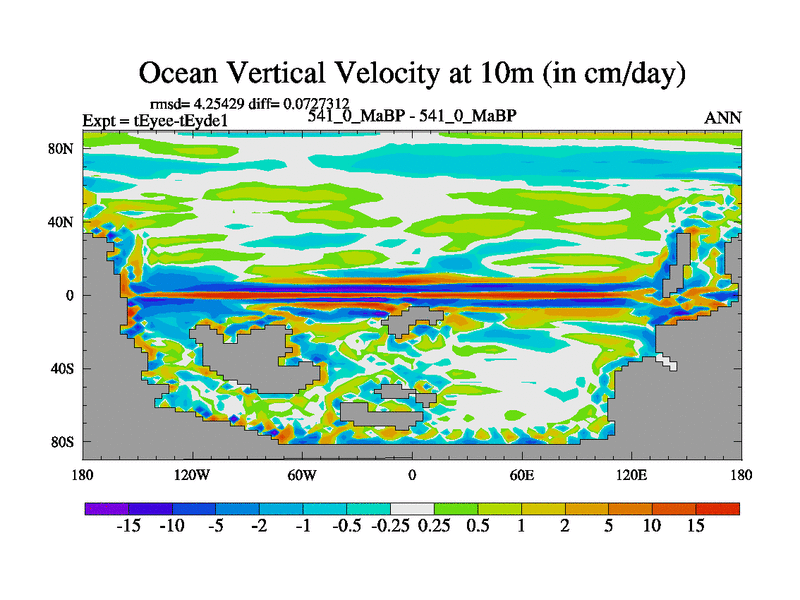 Ocean Vertical Velocity at 10m (in cm/day)

rmsd= 4.25429 diff= 0.0727312
Expt = tEyee-tEyde1
541_0_MaBP - 541_0_MaBP
ANN

80N
40N
0
40S
80S

180
120W
60W
0
60E
120E
180

-15 -10 -5 -2 -1 -0.5 -0.25 0.25 0.5 1 2 5 10 15